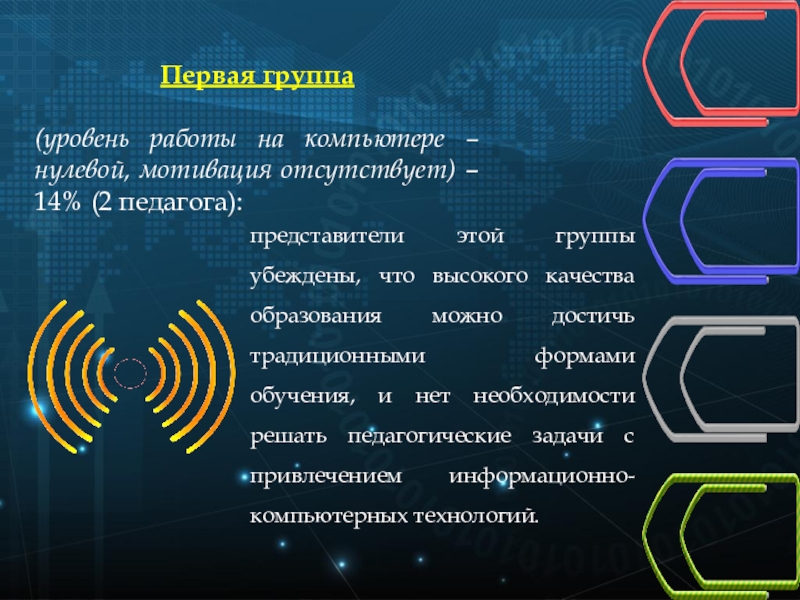 Первая группа

(уровень работы на компьютере – нулевой, мотивация отсутствует) – 14% (2 педагога):

представители этой группы убеждены, что высокого качества образования можно достичь традиционными формами обучения, и нет необходимости решать педагогические задачи с привлечением информационно-компьютерных технологий.